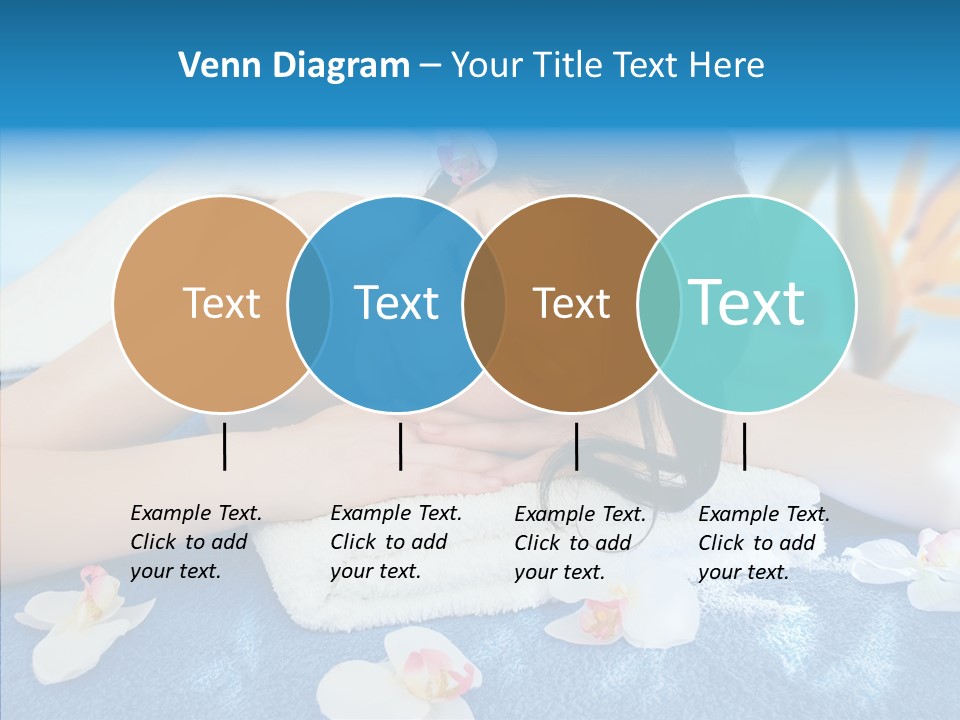 Venn Diagram – Your Title Text Here

Text

Text

Text

Text

Example Text. Click to add your text.

Example Text. Click to add your text.

Example Text. Click to add your text.

Example Text. Click to add your text.